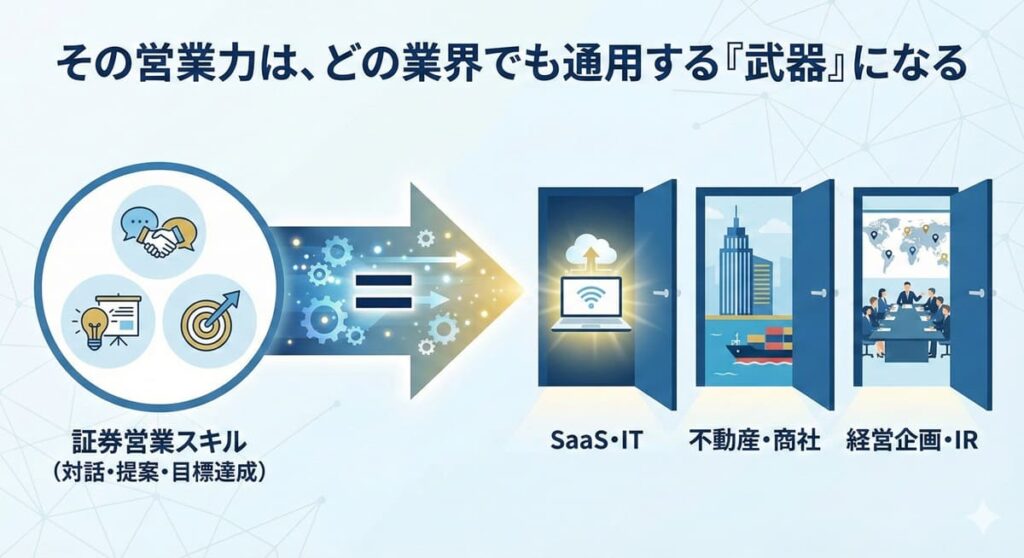 その営業力は、どの業界でも通用する『武器』になる

証券営業スキル
(対話・提案・目標達成)

SaaS・IT

不動産・商社

経営企画・IR